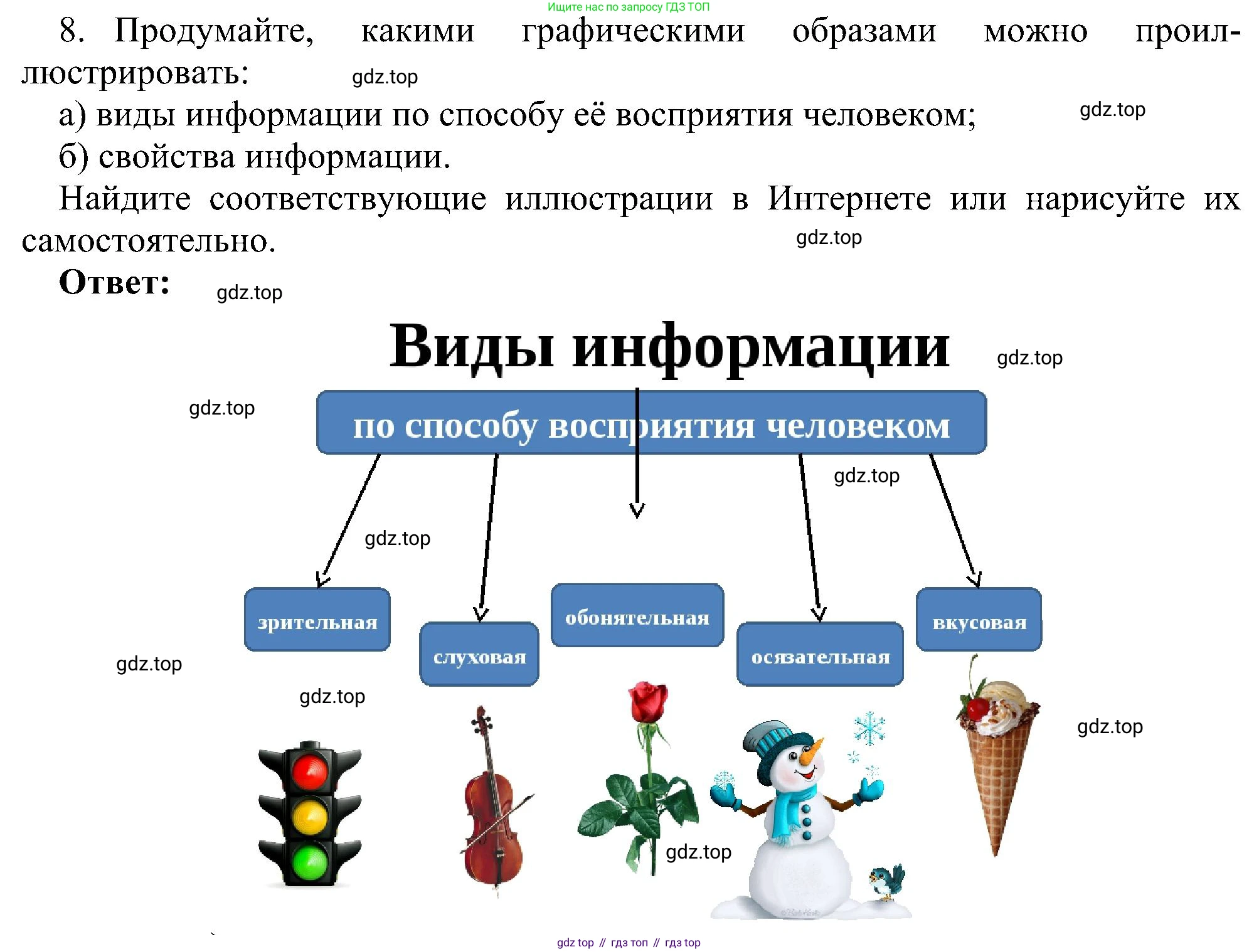 Ищите нас по запросу ГДЗ ТОП

8. Продумайте, какими графическими образами можно проиллюстрировать: gdz.top

а) виды информации по способу её восприятия человеком; gdz.top

б) свойства информации.

Найдите соответствующие иллюстрации в Интернете или нарисуйте их самостоятельно. gdz.top

Ответ: gdz.top

Виды информации gdz.top

gdz.top

по способу восприятия человеком

gdz.top

gdz.top

зрительная

слуховая

обонятельная

осязательная

вкусовая

gdz.top

gdz.top

gdz.top

gdz.top

gdz top // гдз топ // гдз top